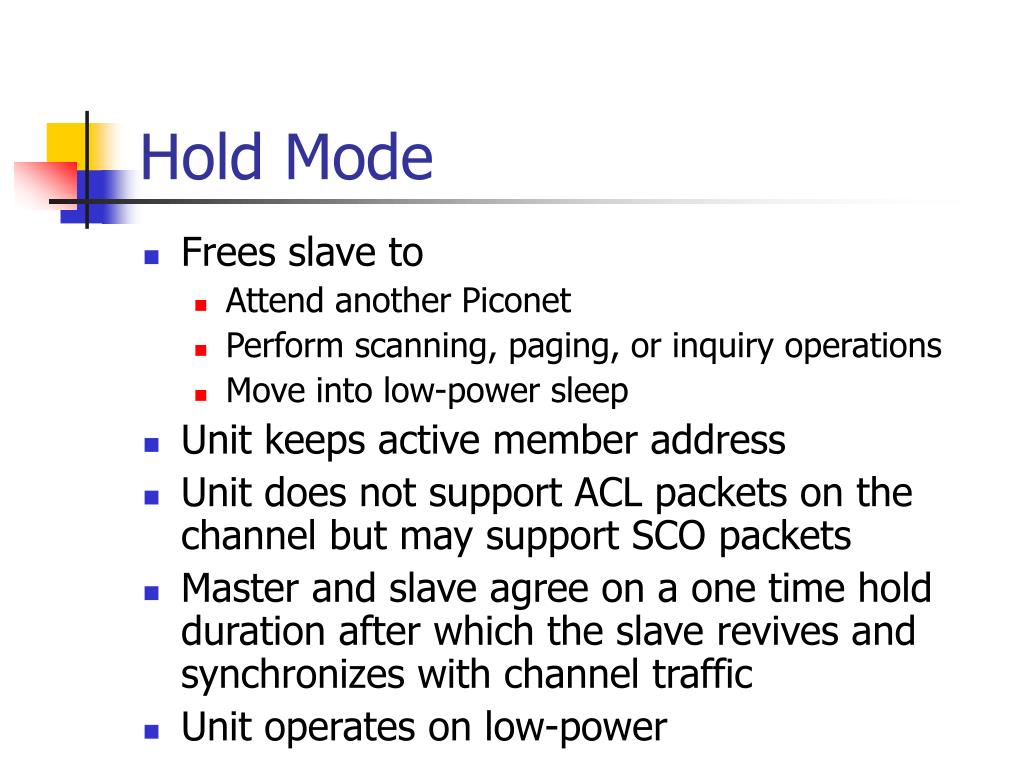 Hold Mode

- Frees slave to
  - Attend another Piconet
  - Perform scanning, paging, or inquiry operations
  - Move into low-power sleep
- Unit keeps active member address
- Unit does not support ACL packets on the channel but may support SCO packets
- Master and slave agree on a one time hold duration after which the slave revives and synchronizes with channel traffic
- Unit operates on low-power